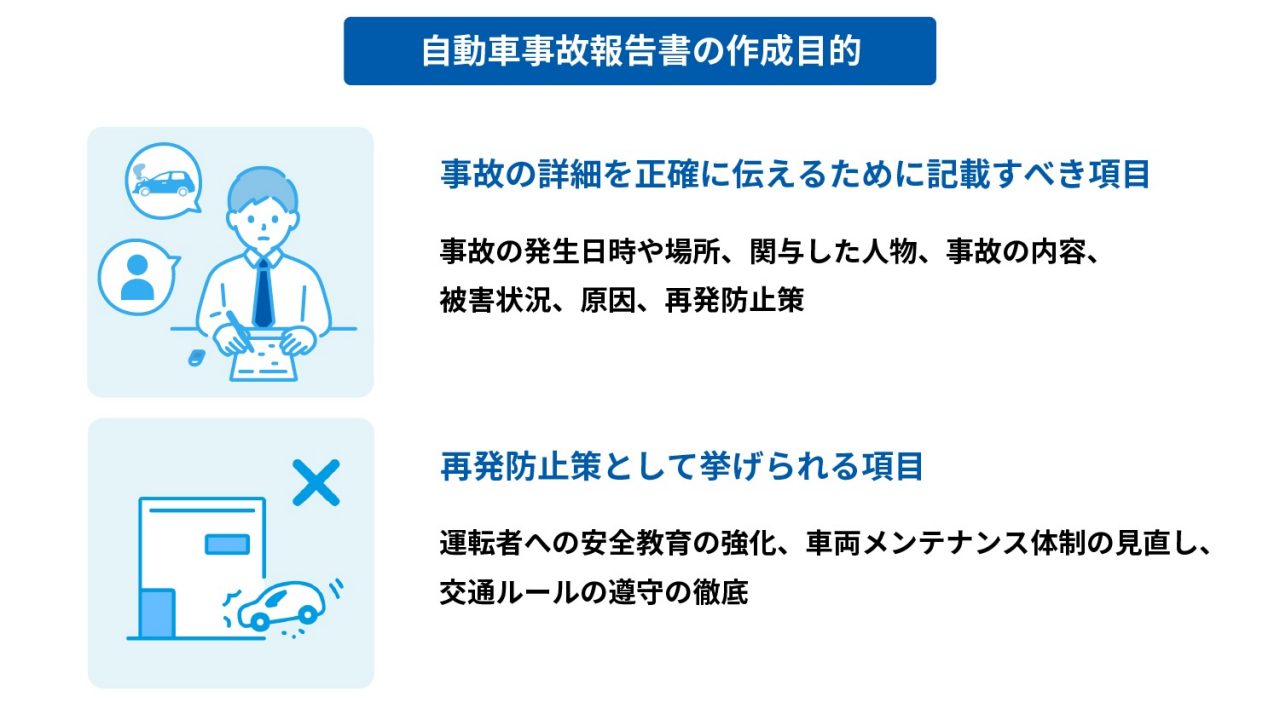 自動車事故報告書の作成目的

事故の詳細を正確に伝えるために記載すべき項目

事故の発生日時や場所、関与した人物、事故の内容、被害状況、原因、再発防止策

再発防止策として挙げられる項目

運転者への安全教育の強化、車両メンテナンス体制の見直し、交通ルールの遵守の徹底